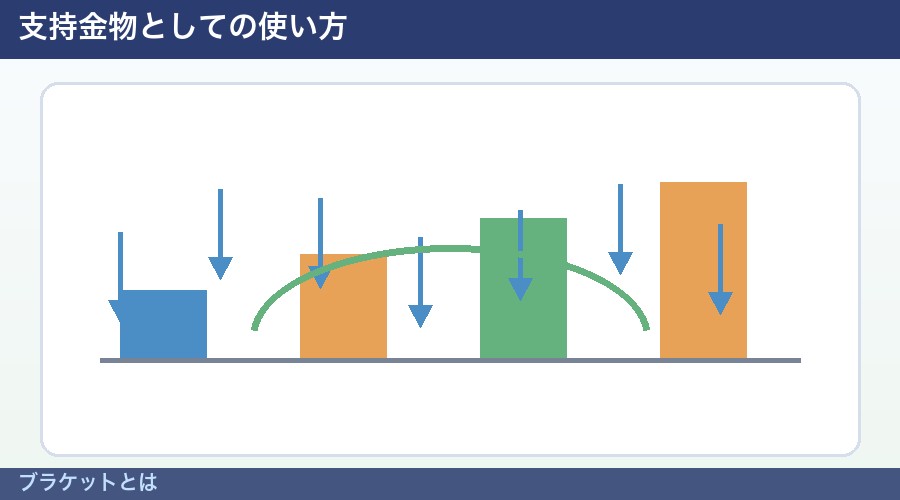 支持金物としての使い方

ブラケットとは